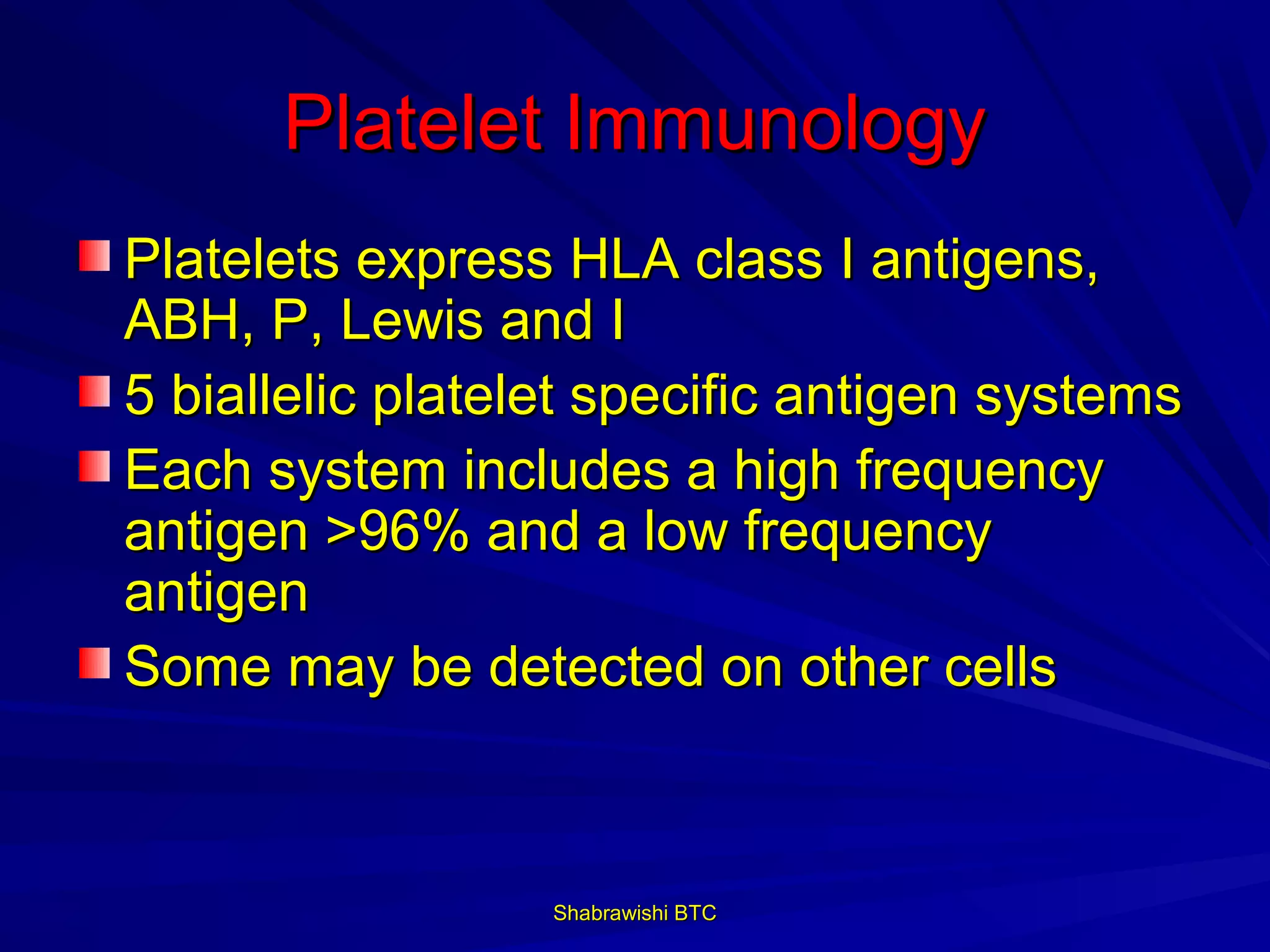 Platelet Immunology

Platelets express HLA class I antigens, ABH, P, Lewis and I

5 biallelic platelet specific antigen systems

Each system includes a high frequency antigen >96% and a low frequency antigen

Some may be detected on other cells

Shabrawishi BTC